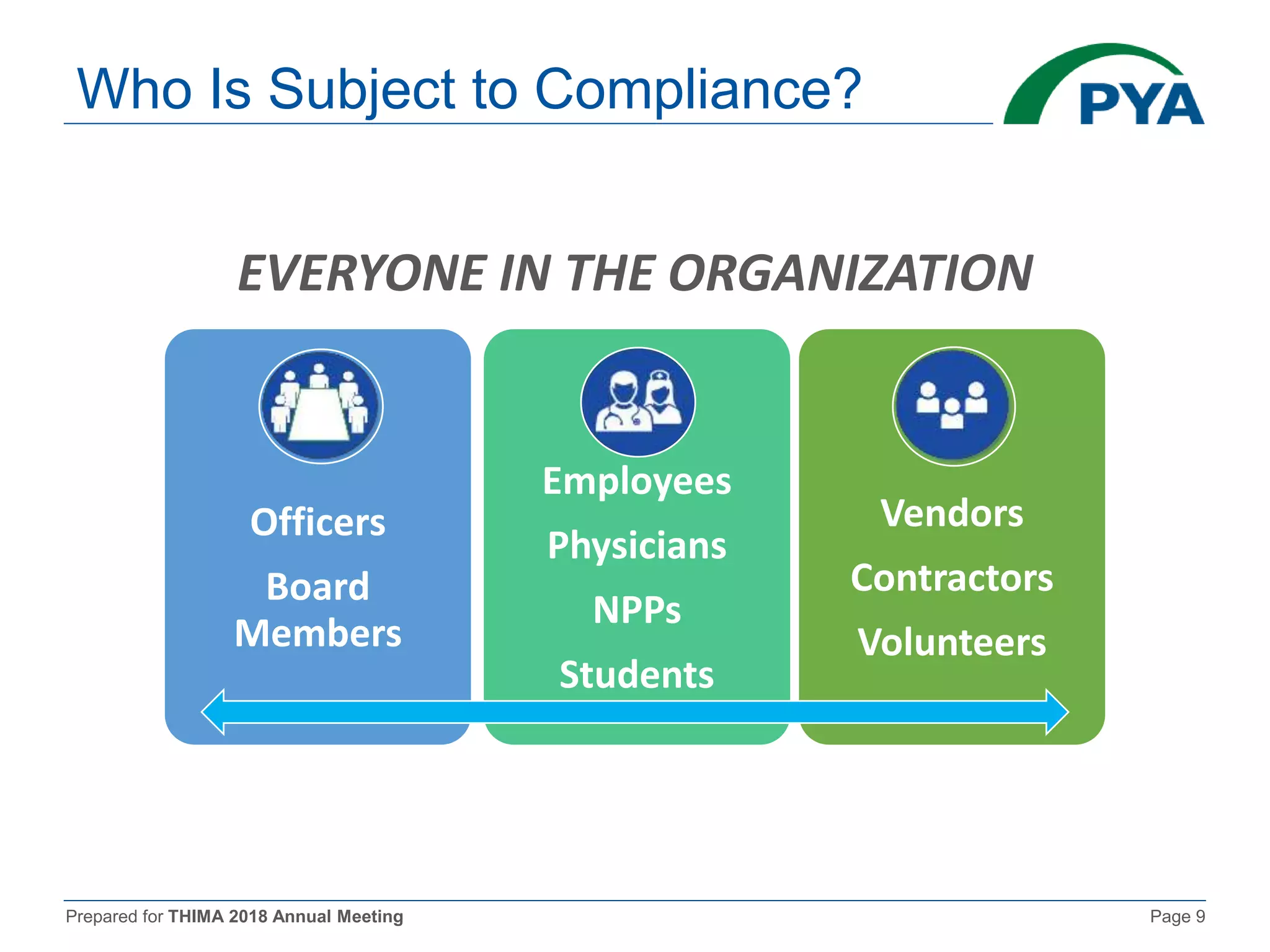 Who Is Subject to Compliance?

PYA

EVERYONE IN THE ORGANIZATION

Officers

Board Members

Employees

Physicians

NPPs

Students

Vendors

Contractors

Volunteers

Prepared for THIMA 2018 Annual Meeting

Page 9